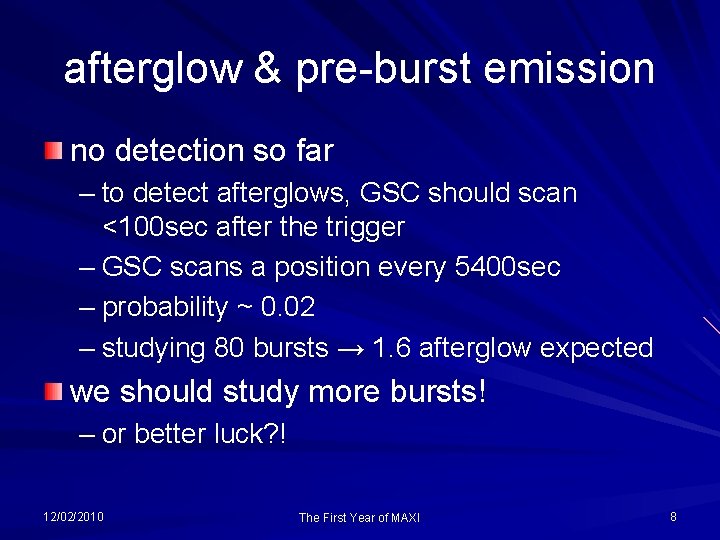 afterglow & pre-burst emission

no detection so far

– to detect afterglows, GSC should scan <100sec after the trigger

– GSC scans a position every 5400sec

– probability ~ 0.02

– studying 80 bursts → 1.6 afterglow expected

we should study more bursts!

– or better luck?!

12/02/2010

The First Year of MAXI

8